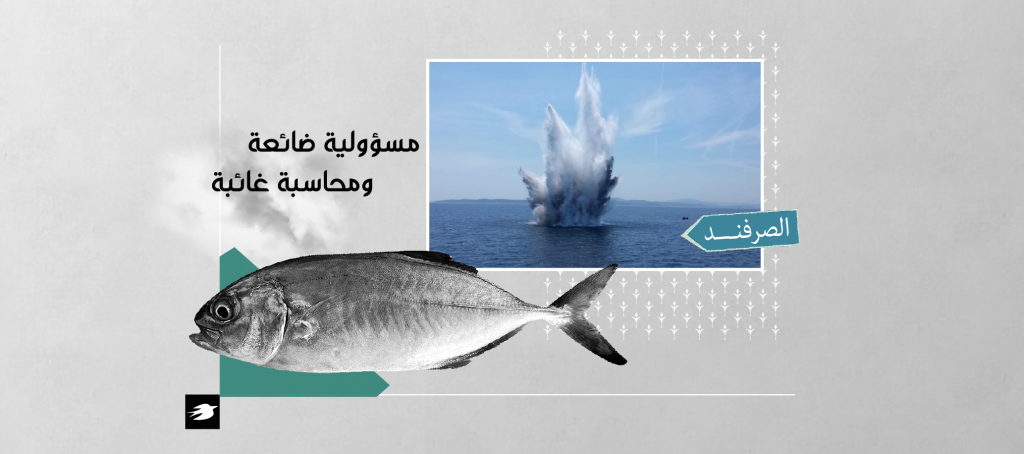 مسؤولية ضائعة
ومحاسبة غائبة

الصرفنـــد